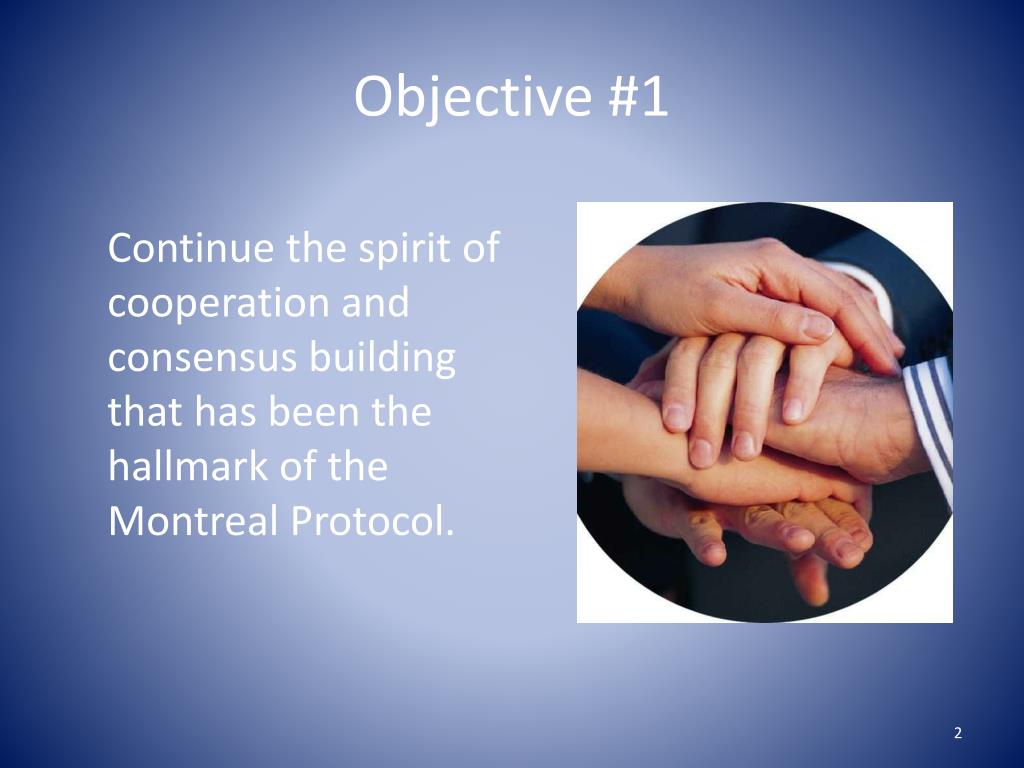 Objective #1

Continue the spirit of cooperation and consensus building that has been the hallmark of the Montreal Protocol.

2